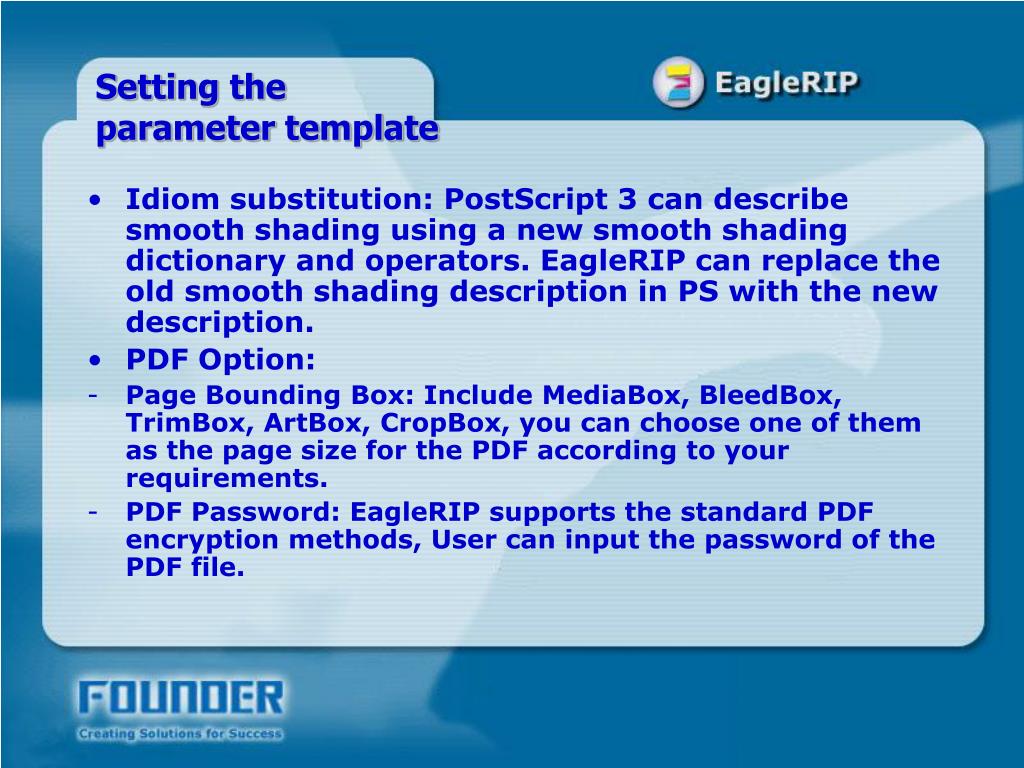 Setting the parameter template

EagleRIP

• Idiom substitution: PostScript 3 can describe smooth shading using a new smooth shading dictionary and operators. EagleRIP can replace the old smooth shading description in PS with the new description.
• PDF Option:
- Page Bounding Box: Include MediaBox, BleedBox, TrimBox, ArtBox, CropBox, you can choose one of them as the page size for the PDF according to your requirements.
- PDF Password: EagleRIP supports the standard PDF encryption methods, User can input the password of the PDF file.

FOUNDER
Creating Solutions for Success